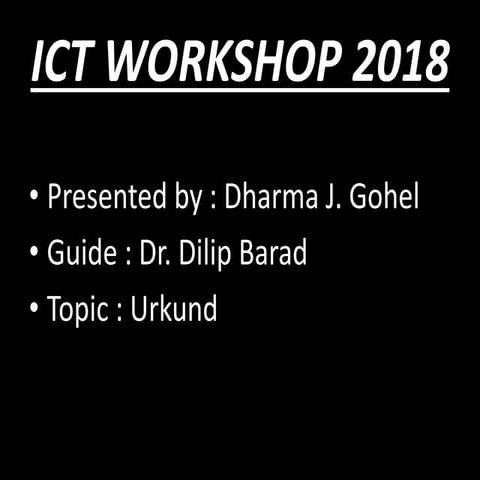 ICT WORKSHOP 2018

• Presented by : Dharma J. Gohel
• Guide : Dr. Dilip Barad
• Topic : Urkund